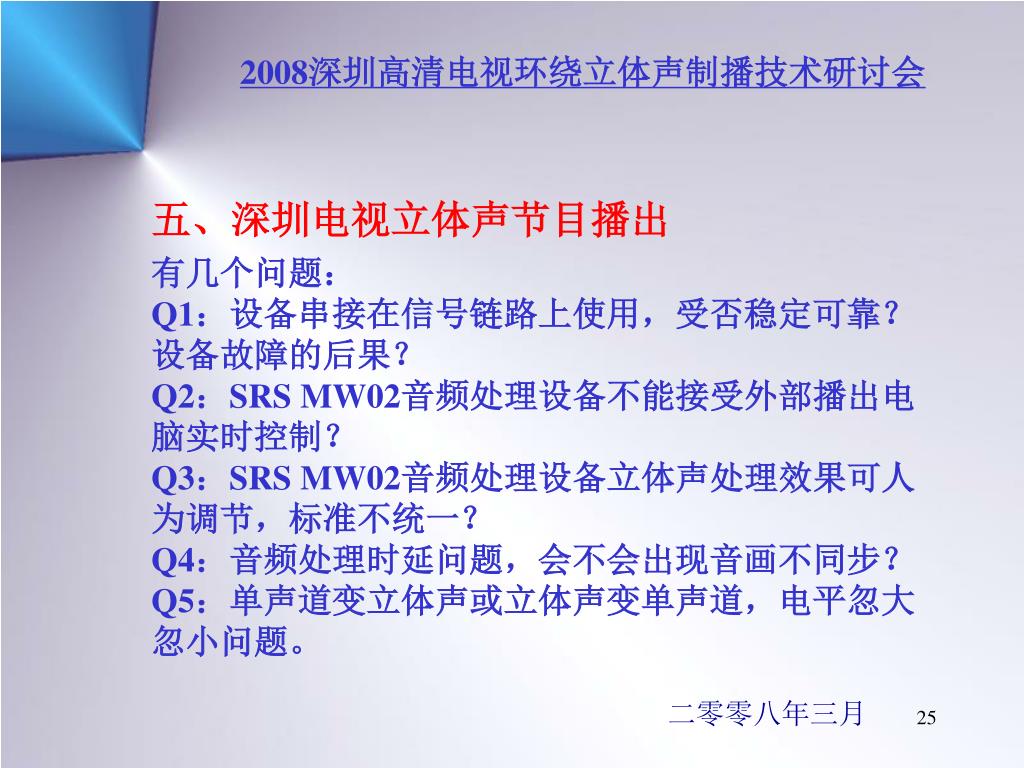 2008深圳高清电视环绕立体声制播技术研讨会

五、深圳电视立体声节目播出

有几个问题：
Q1：设备串接在信号链路上使用，受否稳定可靠？设备故障的后果？
Q2：SRS MW02音频处理设备不能接受外部播出电脑实时控制？
Q3：SRS MW02音频处理设备立体声处理效果可人为调节，标准不统一？
Q4：音频处理时延问题，会不会出现音画不同步？
Q5：单声道变立体声或立体声变单声道，电平忽大忽小问题。

二零零八年三月 25